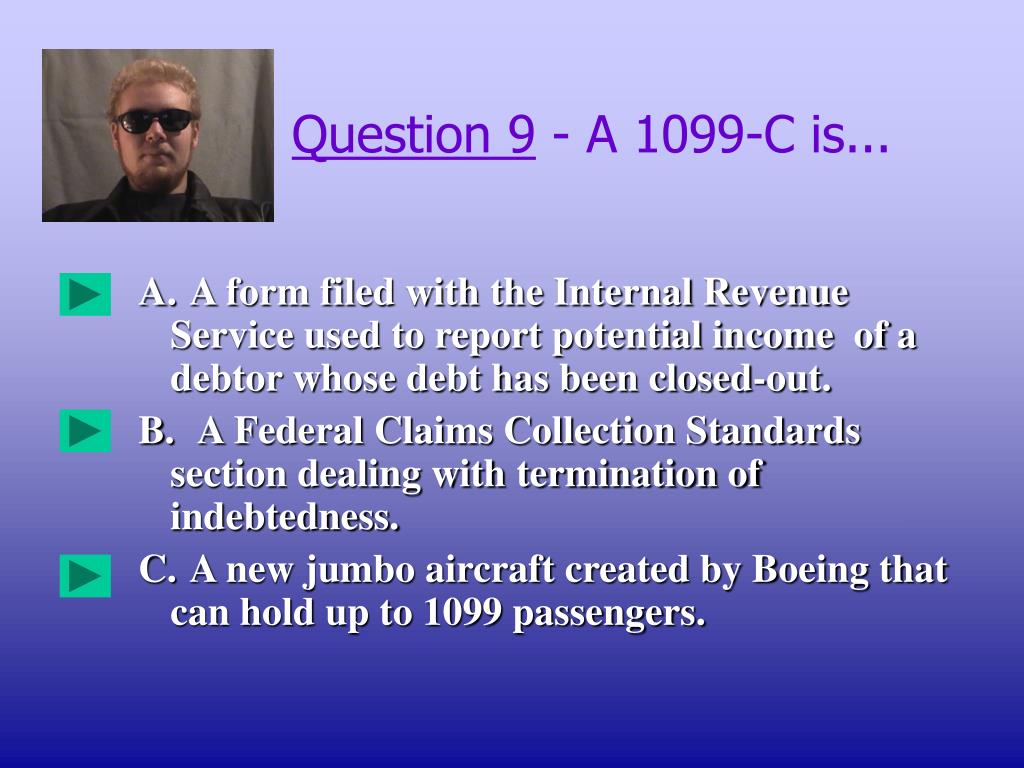 Question 9 - A 1099-C is...

A. A form filed with the Internal Revenue Service used to report potential income of a debtor whose debt has been closed-out.

B. A Federal Claims Collection Standards section dealing with termination of indebtedness.

C. A new jumbo aircraft created by Boeing that can hold up to 1099 passengers.